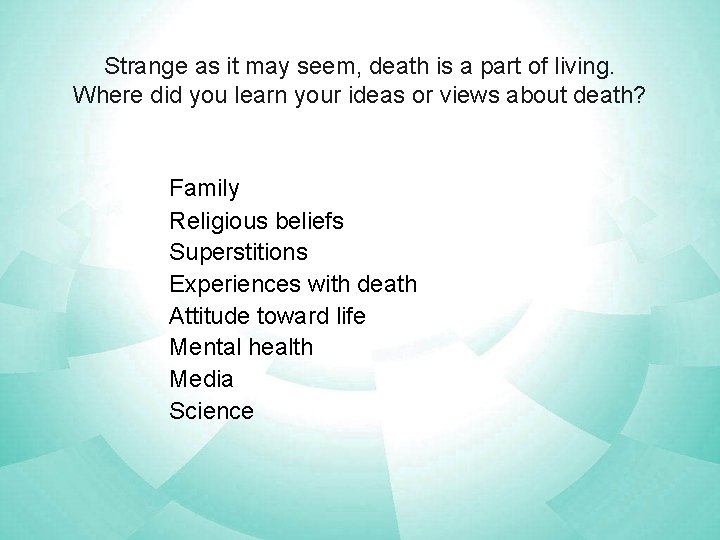 Strange as it may seem, death is a part of living.
Where did you learn your ideas or views about death?

Family
Religious beliefs
Superstitions
Experiences with death
Attitude toward life
Mental health
Media
Science